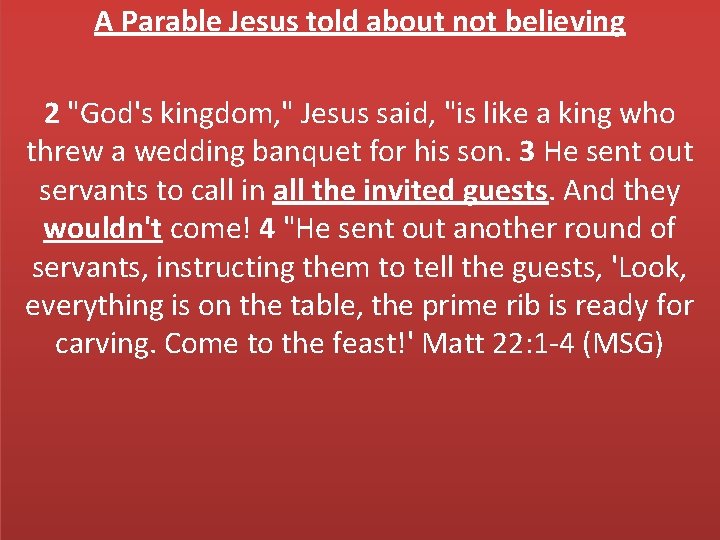 A Parable Jesus told about not believing

2 "God's kingdom," Jesus said, "is like a king who threw a wedding banquet for his son. 3 He sent out servants to call in all the invited guests. And they wouldn't come! 4 "He sent out another round of servants, instructing them to tell the guests, 'Look, everything is on the table, the prime rib is ready for carving. Come to the feast!' Matt 22:1-4 (MSG)